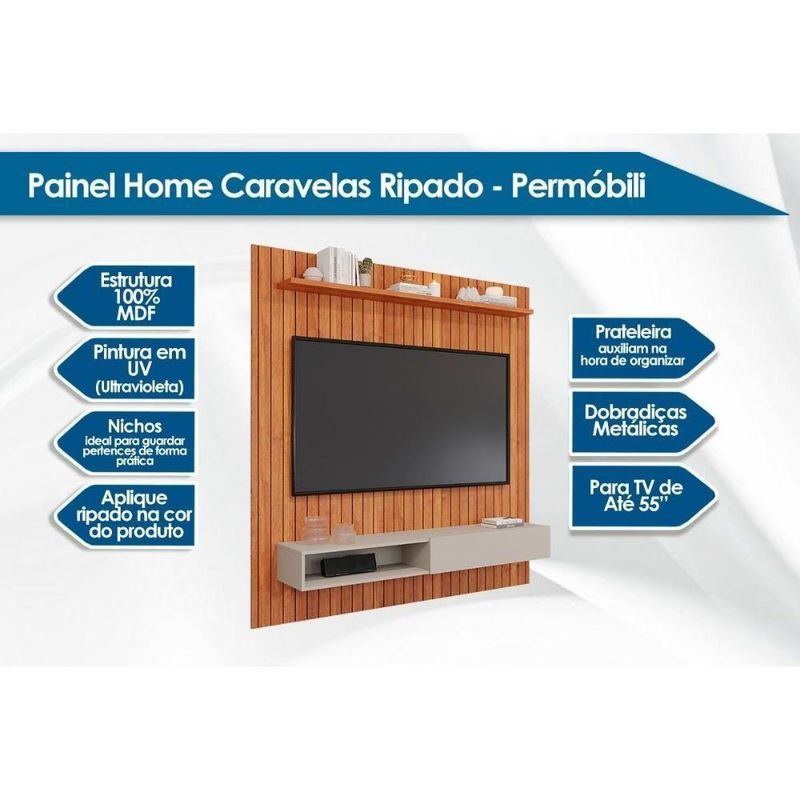 Painel Home Caravelas Ripado - Permóbili

Estrutura 100% MDF

Pintura em UV (Ultravioleta)

Nichos
ideal para guardar pertences de forma prática

Aplique ripado na cor do produto

Prateleira
auxiliam na hora de organizar

Dobradiças Metálicas

Para TV de Até 55"